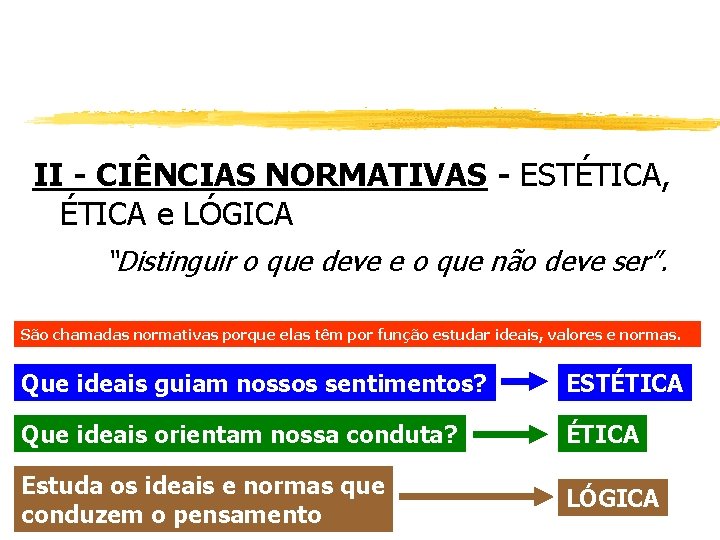 II - CIÊNCIAS NORMATIVAS - ESTÉTICA, ÉTICA e LÓGICA

"Distinguir o que deve e o que não deve ser".

São chamadas normativas porque elas têm por função estudar ideais, valores e normas.

Que ideais guiam nossos sentimentos?

ESTÉTICA

Que ideais orientam nossa conduta?

ÉTICA

Estuda os ideais e normas que conduzem o pensamento

LÓGICA